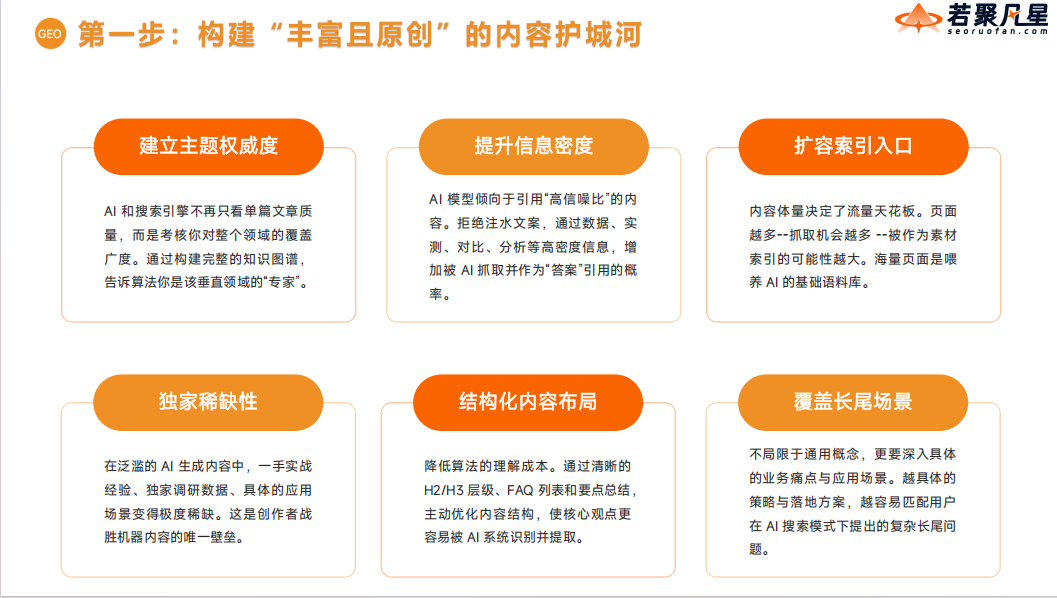 GEO 第一步：构建“丰富且原创”的内容护城河

若聚凡星
seoruofan.com

建立主题权威度

AI 和搜索引擎不再只看单篇文章质量，而是考核你对整个领域的覆盖广度。通过构建完整的知识图谱，告诉算法你是该垂直领域的“专家”。

提升信息密度

AI 模型倾向于引用“高信噪比”的内容。拒绝注水文案，通过数据、实测、对比、分析等高密度信息，增加被 AI 抓取并作为“答案”引用的概率。

扩容索引入口

内容体量决定了流量天花板。页面越多--抓取机会越多 --被作为素材索引的可能性越大。海量页面是喂养 AI 的基础语料库。

独家稀缺性

在泛滥的 AI 生成内容中，一手实战经验、独家调研数据、具体的应用场景变得极度稀缺。这是创作者战胜机器内容的唯一壁垒。

结构化内容布局

降低算法的理解成本。通过清晰的 H2/H3 层级、FAQ 列表和要点总结，主动优化内容结构，使核心观点更容易被 AI 系统识别并提取。

覆盖长尾场景

不局限于通用概念，更要深入具体的业务痛点与应用场景。越具体的策略与落地方案，越容易匹配用户在 AI 搜索模式下提出的复杂长尾问题。